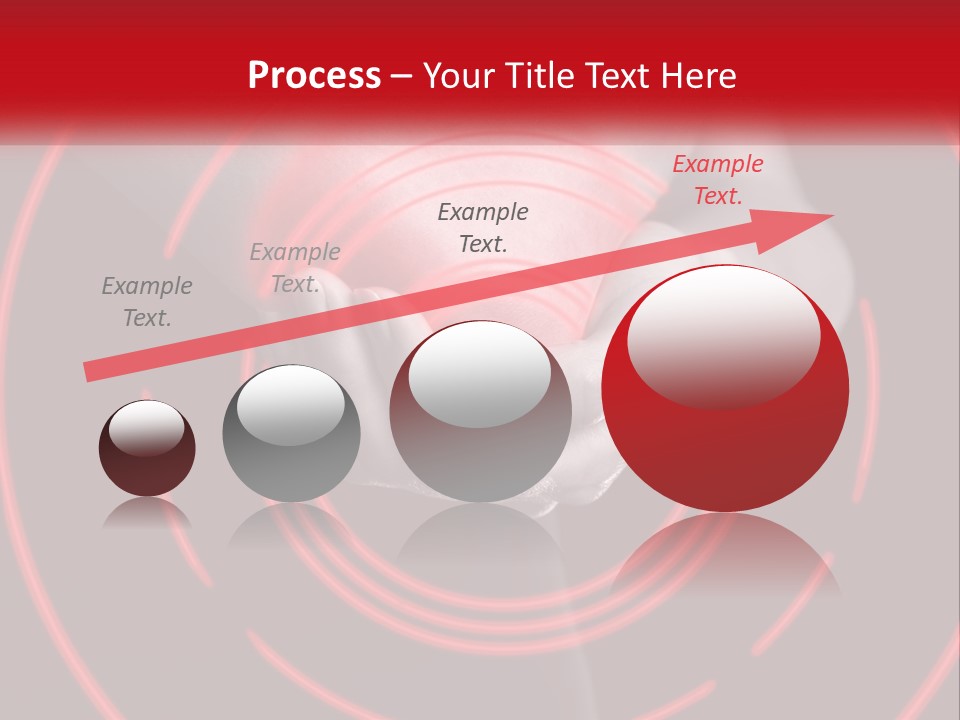 Process – Your Title Text Here

Example Text.

Example Text.

Example Text.

Example Text.